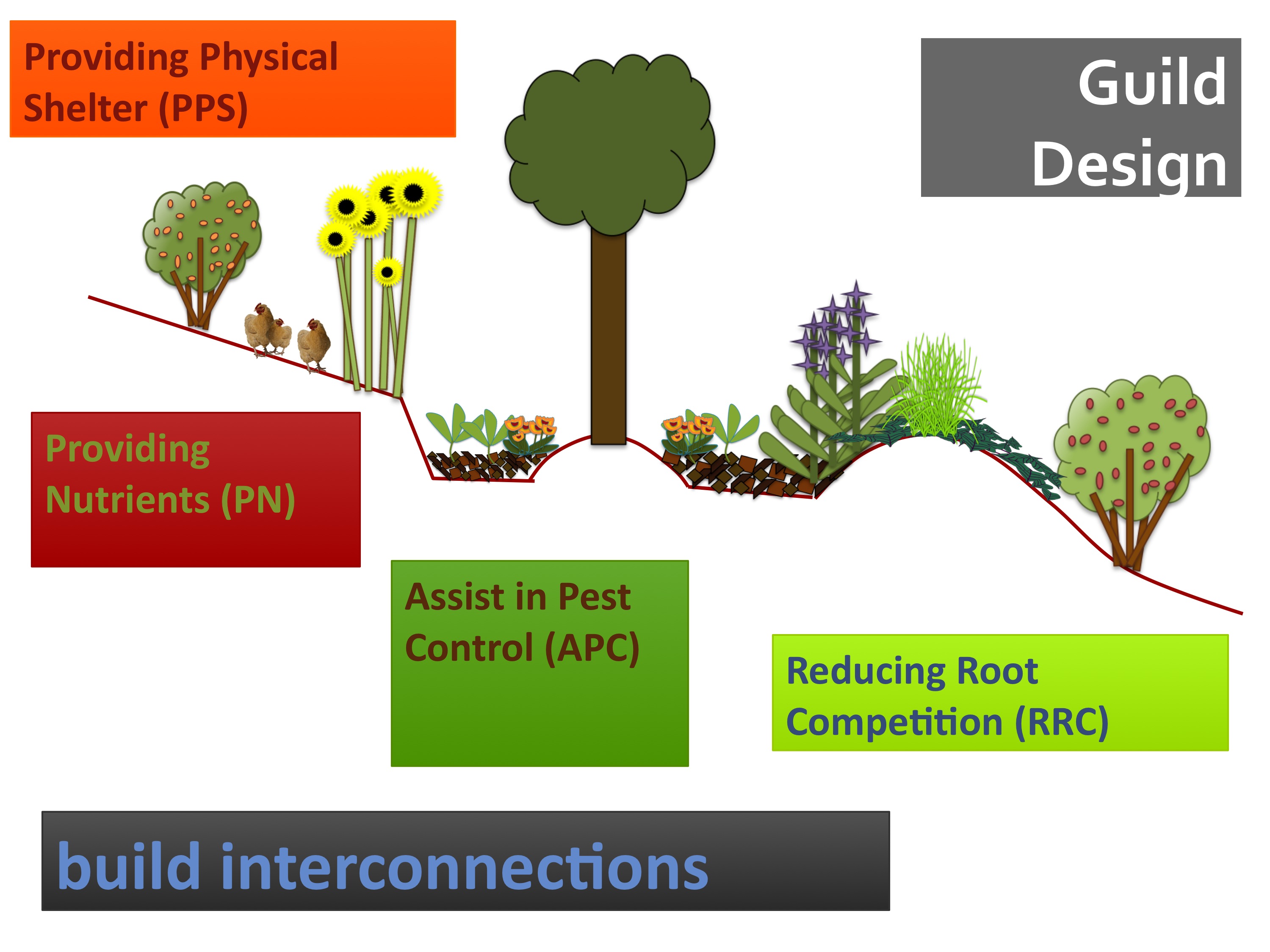 Providing Physical Shelter (PPS)

Guild Design

Providing Nutrients (PN)

Assist in Pest Control (APC)

Reducing Root Competition (RRC)

build interconnections